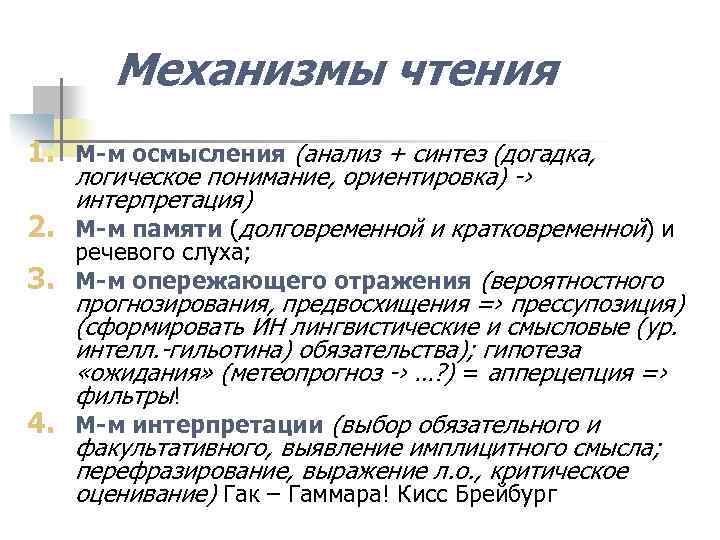 Механизмы чтения

1. М-м осмысления (анализ + синтез (догадка, логическое понимание, ориентировка) -› интерпретация)
2. М-м памяти (долговременной и кратковременной) и речевого слуха;
3. М-м опережающего отражения (вероятностного прогнозирования, предвосхищения =› прессупозиция) (сформировать ИН лингвистические и смысловые (ур. интелл.-гильотина) обязательства); гипотеза «ожидания» (метеопрогноз -› …?) = апперцепция =› фильтры!
4. М-м интерпретации (выбор обязательного и факультативного, выявление имплицитного смысла; перефразирование, выражение л.о., критическое оценивание) Гак – Гаммара! Кисс Брейбург